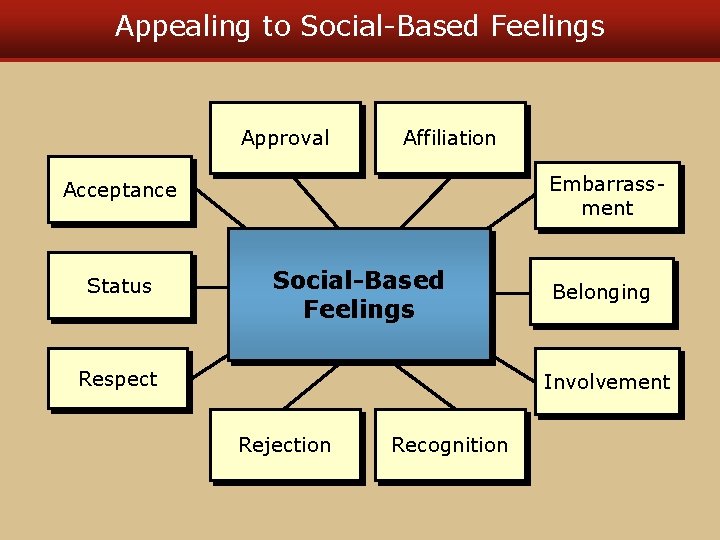 Appealing to Social-Based Feelings

Approval

Affiliation

Acceptance

Embarrassment

Status

Social-Based Feelings

Belonging

Respect

Involvement

Rejection

Recognition